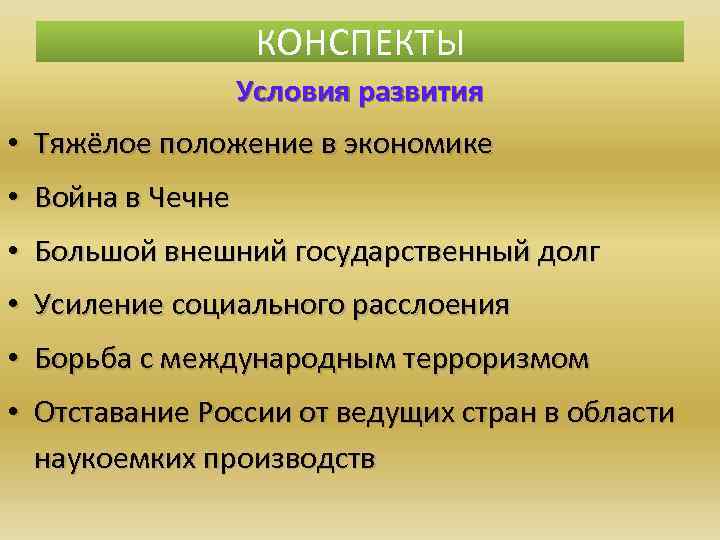 КОНСПЕКТЫ

Условия развития

• Тяжёлое положение в экономике
• Война в Чечне
• Большой внешний государственный долг
• Усиление социального расслоения
• Борьба с международным терроризмом
• Отставание России от ведущих стран в области наукоемких производств